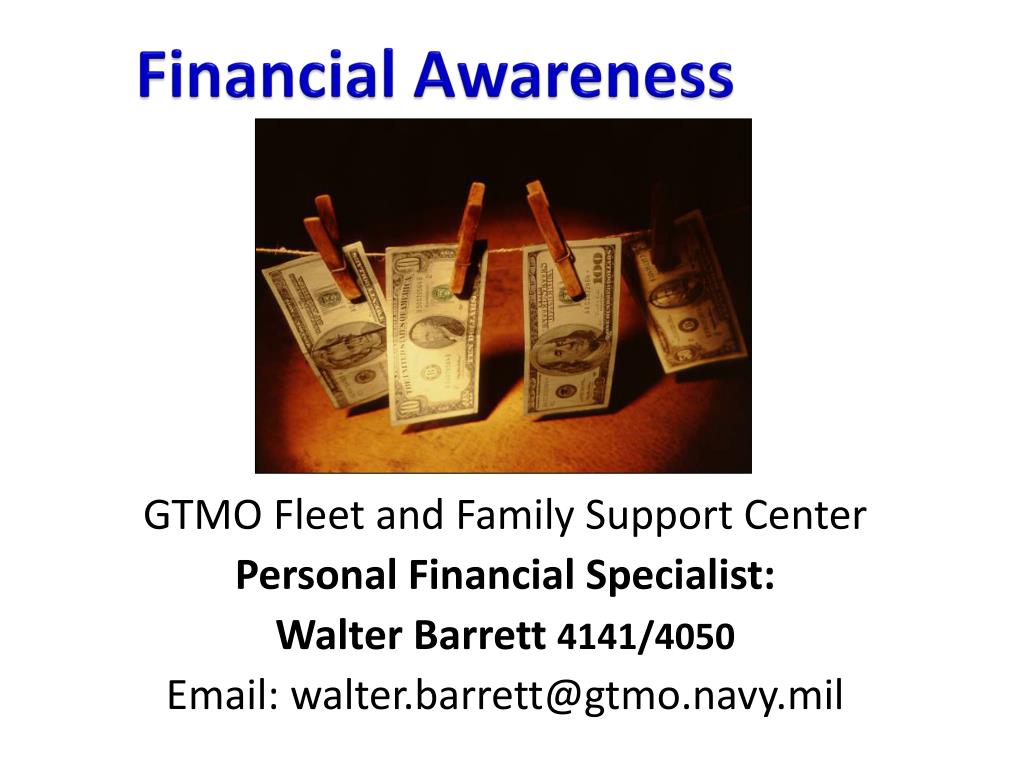 Financial Awareness

GTMO Fleet and Family Support Center
Personal Financial Specialist:
Walter Barrett 4141/4050
Email: walter.barrett@gtmo.navy.mil